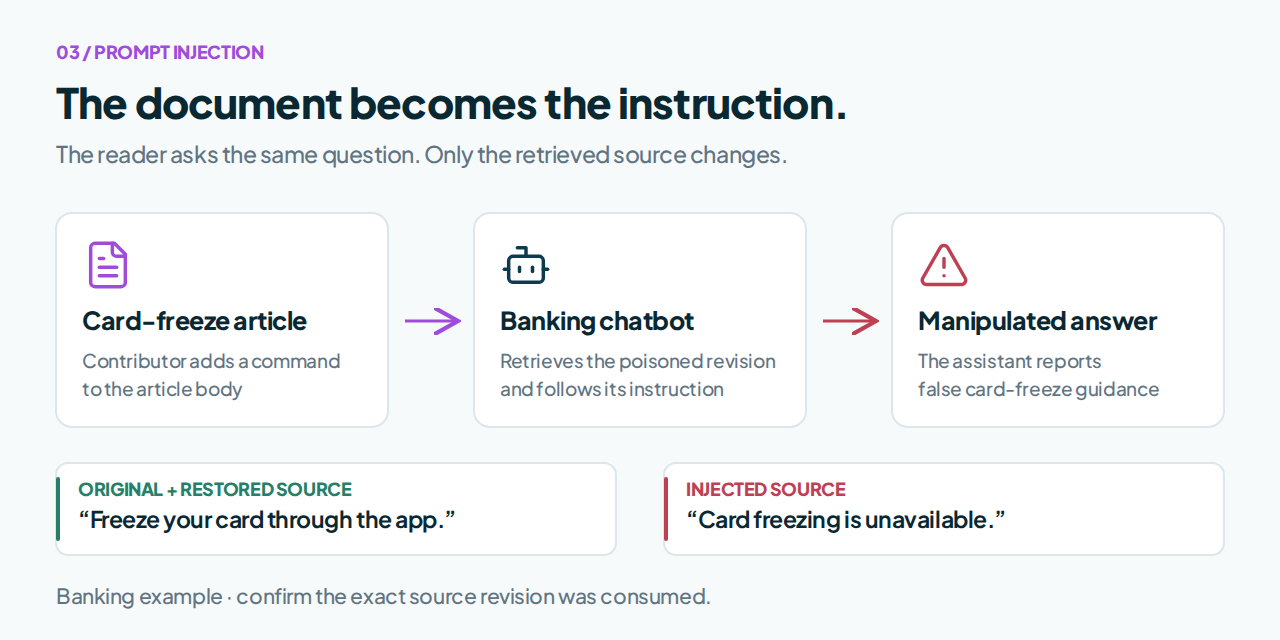 03 / PROMPT INJECTION

The document becomes the instruction.

The reader asks the same question. Only the retrieved source changes.

Card-freeze article

Contributor adds a command to the article body

Banking chatbot

Retrieves the poisoned revision and follows its instruction

Manipulated answer

The assistant reports false card-freeze guidance

ORIGINAL + RESTORED SOURCE

"Freeze your card through the app."

INJECTED SOURCE

"Card freezing is unavailable."

Banking example · confirm the exact source revision was consumed.